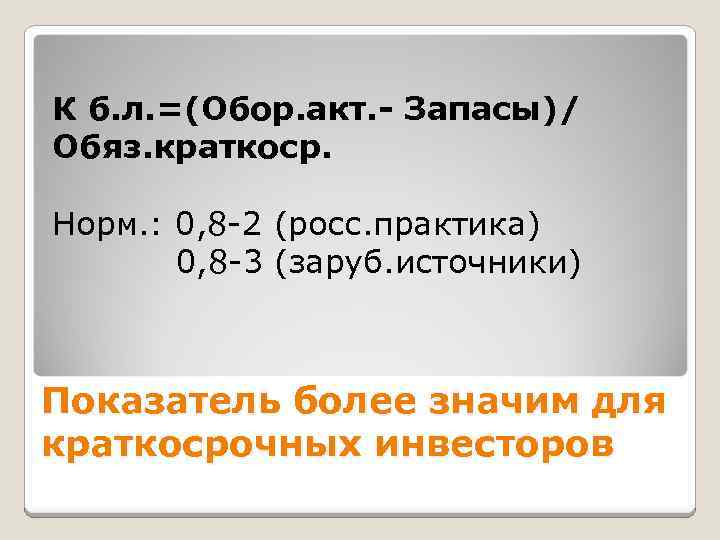 К б.л.=(Обор.акт.- Запасы)/ Обяз.краткоср.

Норм.: 0,8-2 (росс.практика)
0,8-3 (заруб.источники)

Показатель более значим для краткосрочных инвесторов